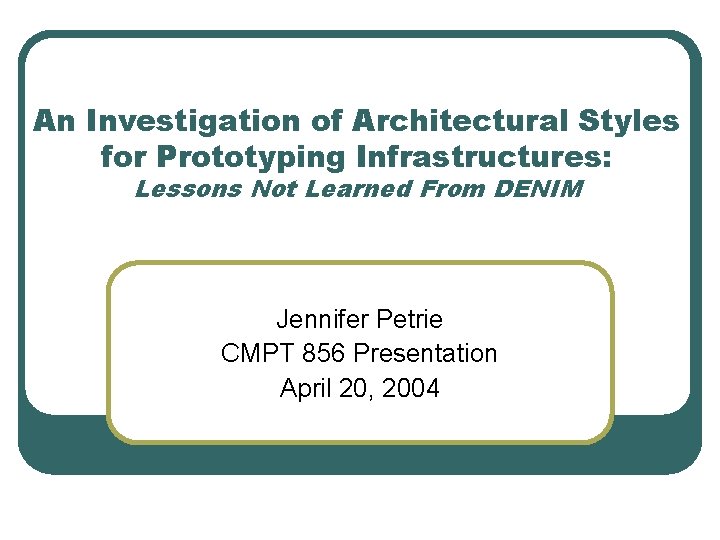 An Investigation of Architectural Styles for Prototyping Infrastructures:
Lessons Not Learned From DENIM

Jennifer Petrie
CMPT 856 Presentation
April 20, 2004